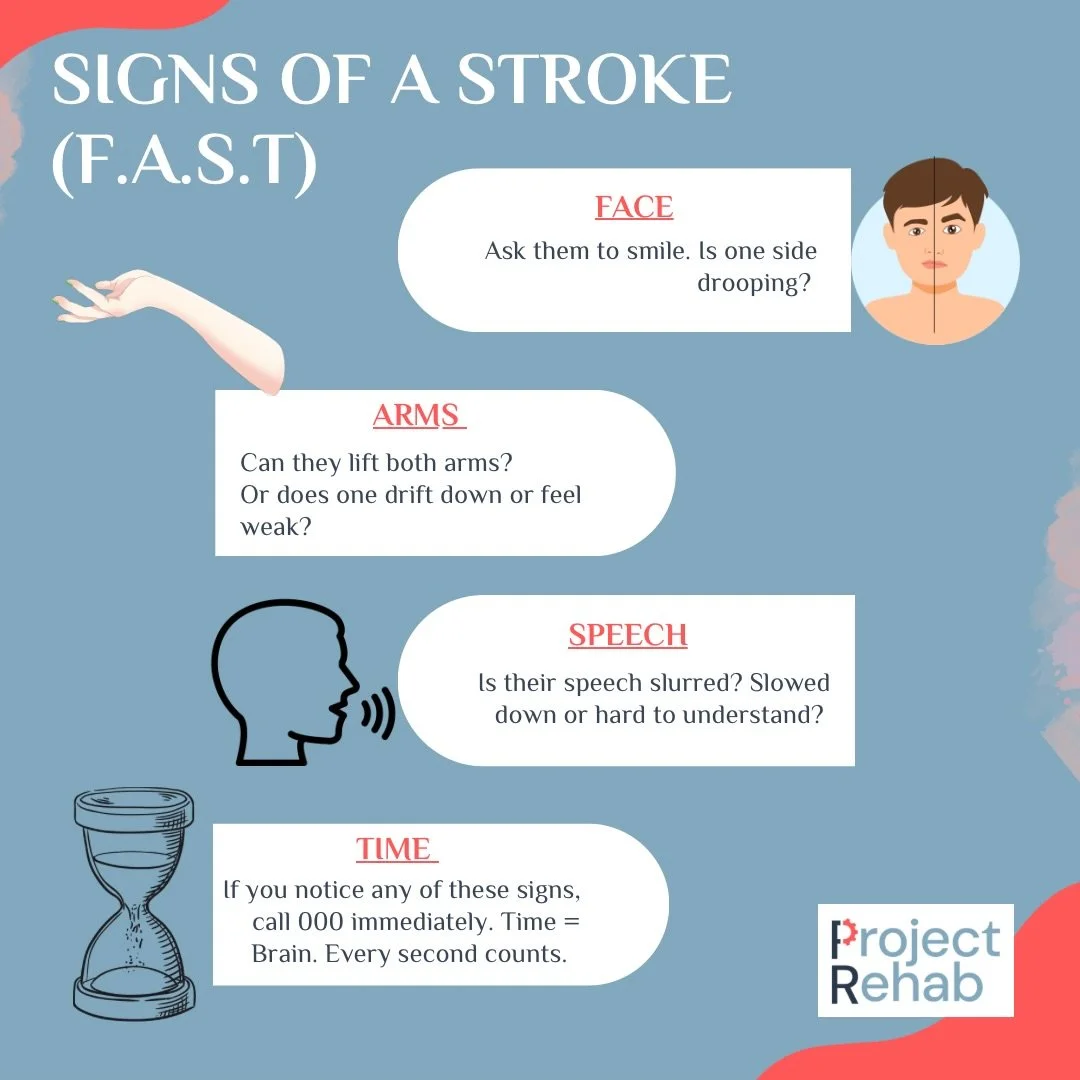 SIGNS OF A STROKE (F.A.S.T)

FACE

Ask them to smile. Is one side drooping?

ARMS

Can they lift both arms? Or does one drift down or feel weak?

SPEECH

Is their speech slurred? Slowed down or hard to understand?

TIME

If you notice any of these signs, call 000 immediately. Time = Brain. Every second counts.

Project Rehab